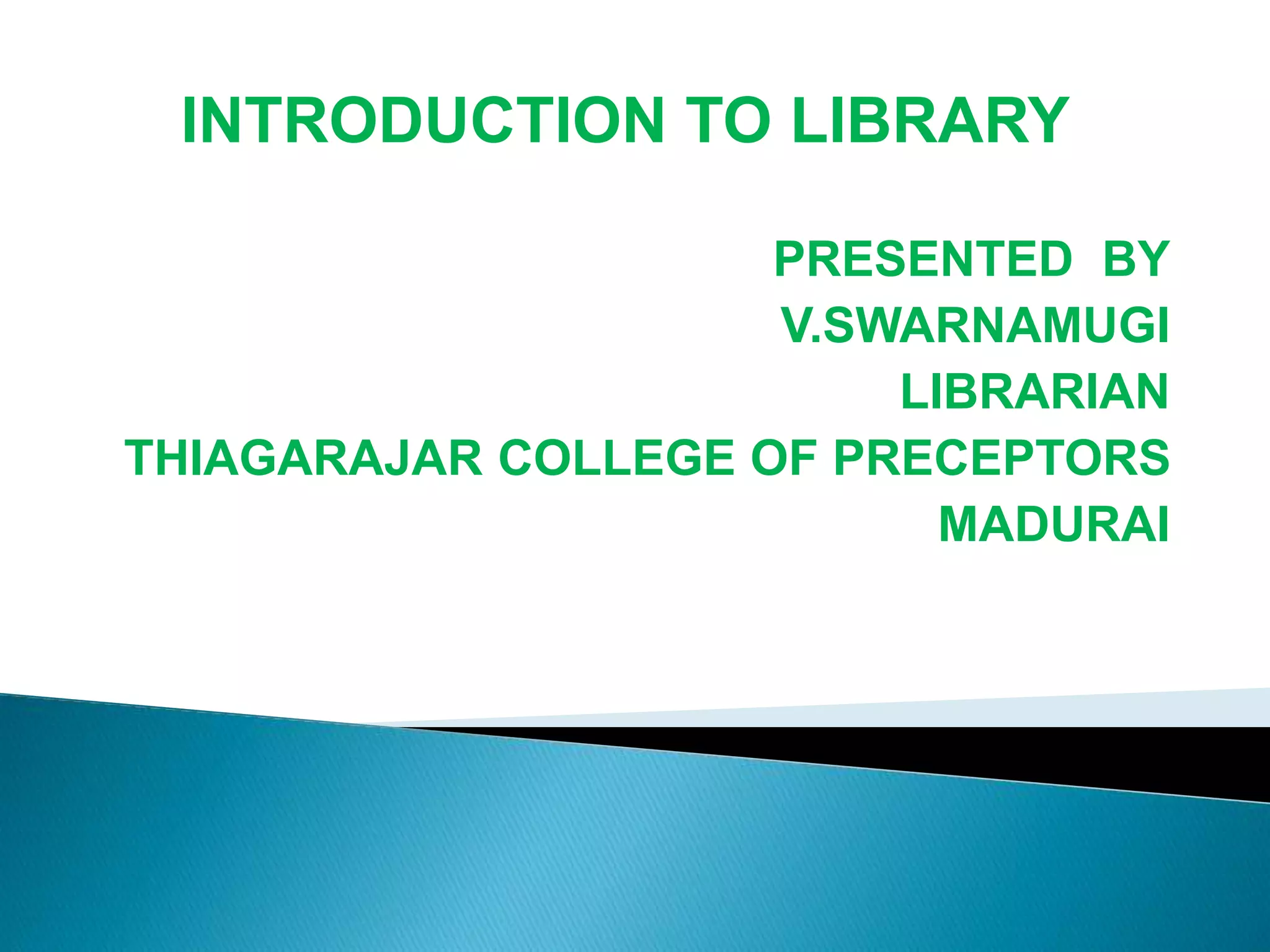 INTRODUCTION TO LIBRARY

PRESENTED BY
V.SWARNAMUGI
LIBRARIAN
THIAGARAJAR COLLEGE OF PRECEPTORS
MADURAI